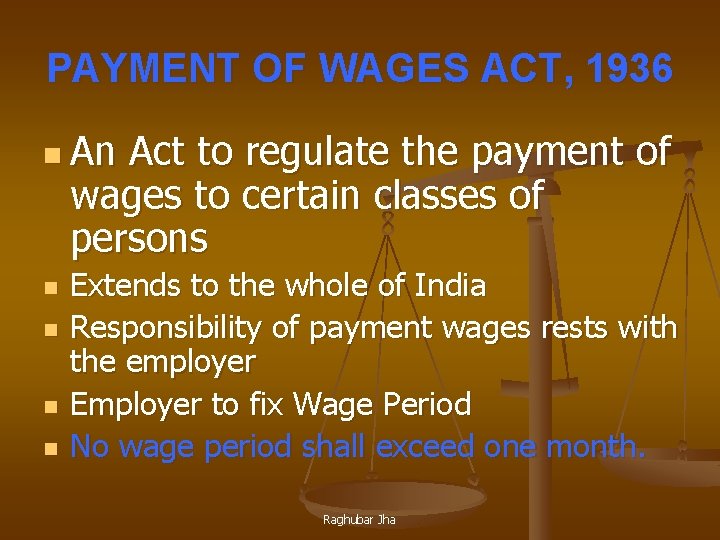 PAYMENT OF WAGES ACT, 1936

- An Act to regulate the payment of wages to certain classes of persons
- Extends to the whole of India
- Responsibility of payment wages rests with the employer
- Employer to fix Wage Period
- No wage period shall exceed one month.

Raghubar Jha